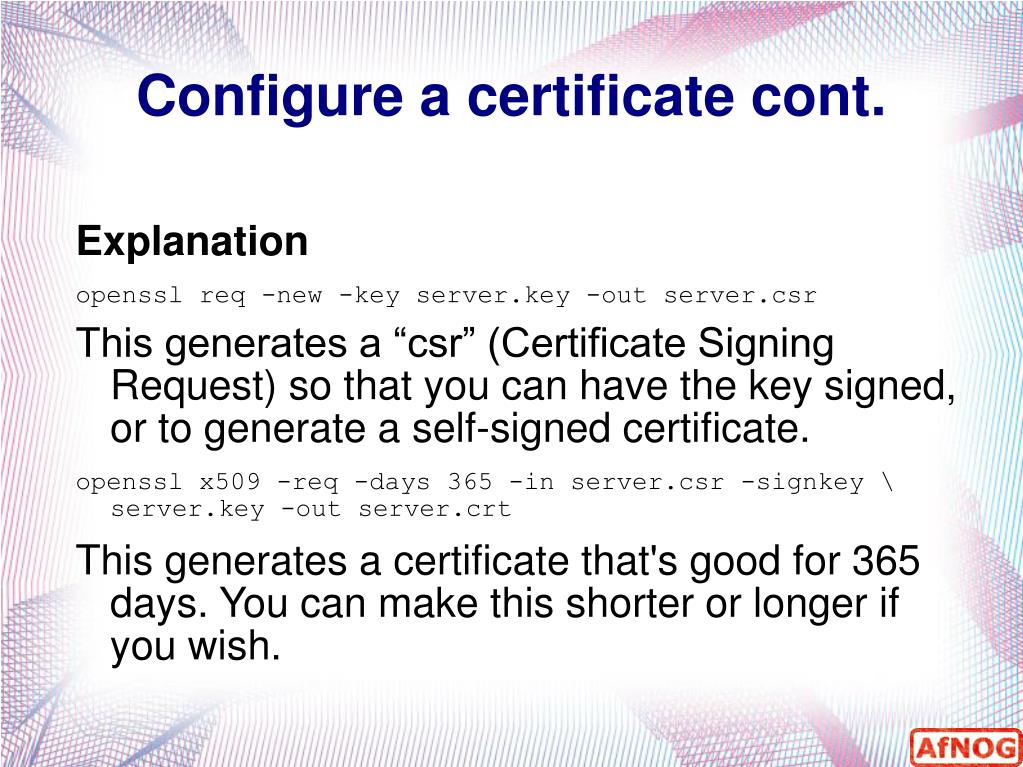 Configure a certificate cont.

Explanation

openssl req -new -key server.key -out server.csr

This generates a “csr” (Certificate Signing Request) so that you can have the key signed, or to generate a self-signed certificate.

openssl x509 -req -days 365 -in server.csr -signkey \
server.key -out server.crt

This generates a certificate that's good for 365 days. You can make this shorter or longer if you wish.

AfNOG